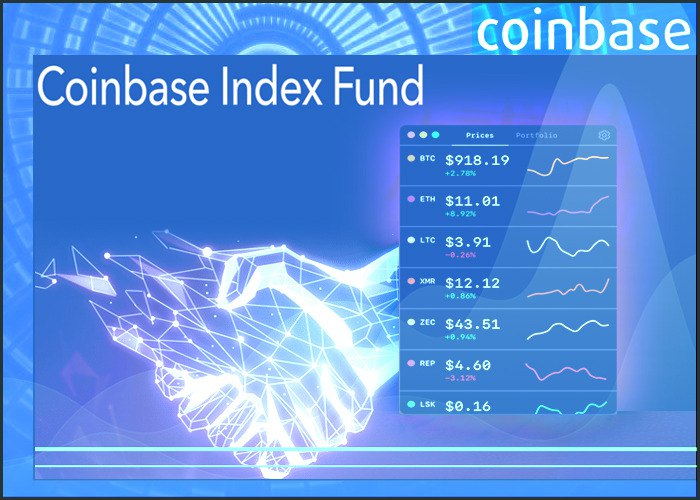 coinbase

Coinbase Index Fund

Prices Portfolio

BTC $918.19 +2.78%

ETH $11.01 +8.92%

LTC $3.91 -0.26%

XMR $12.12 +0.86%

ZEC $43.51 +0.94%

REP $4.60 -3.12%

LSK $0.16